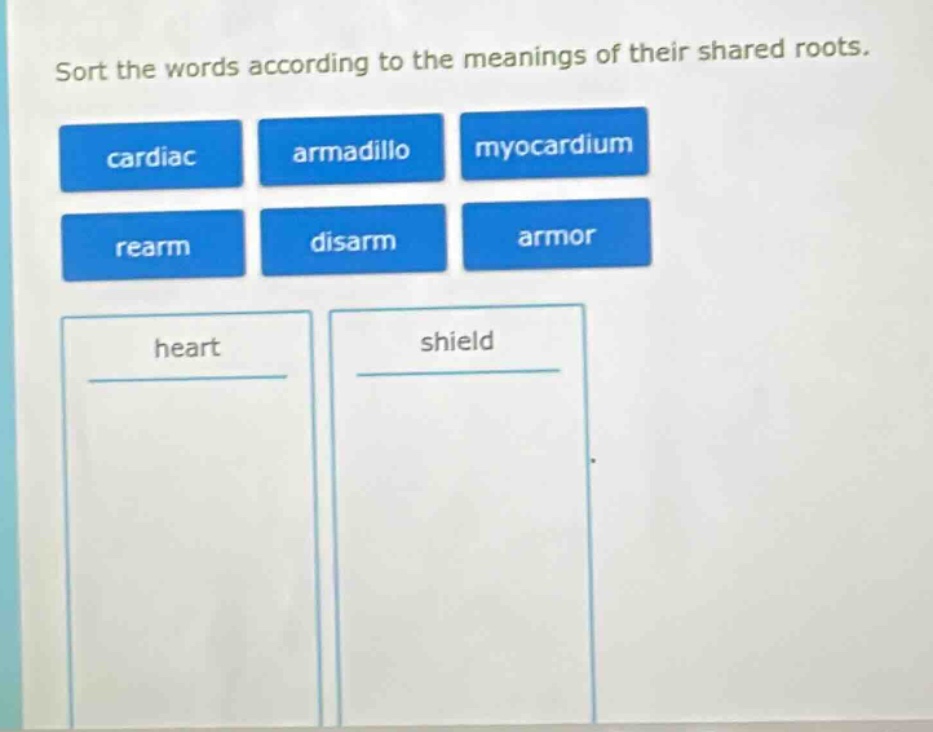 Sort the words according to the meanings of their shared roots.

cardiac armadillo myocardium

rearm disarm armor

heart

shield